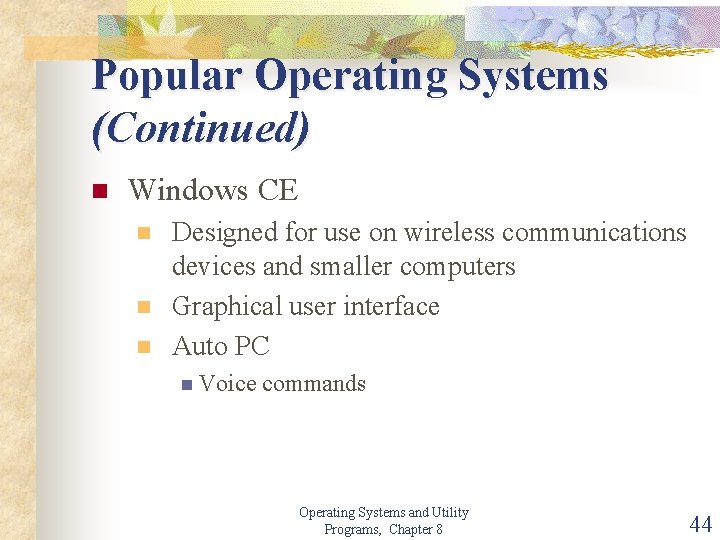 Popular Operating Systems (Continued)

Windows CE

Designed for use on wireless communications devices and smaller computers

Graphical user interface

Auto PC

Voice commands

Operating Systems and Utility Programs, Chapter 8

44